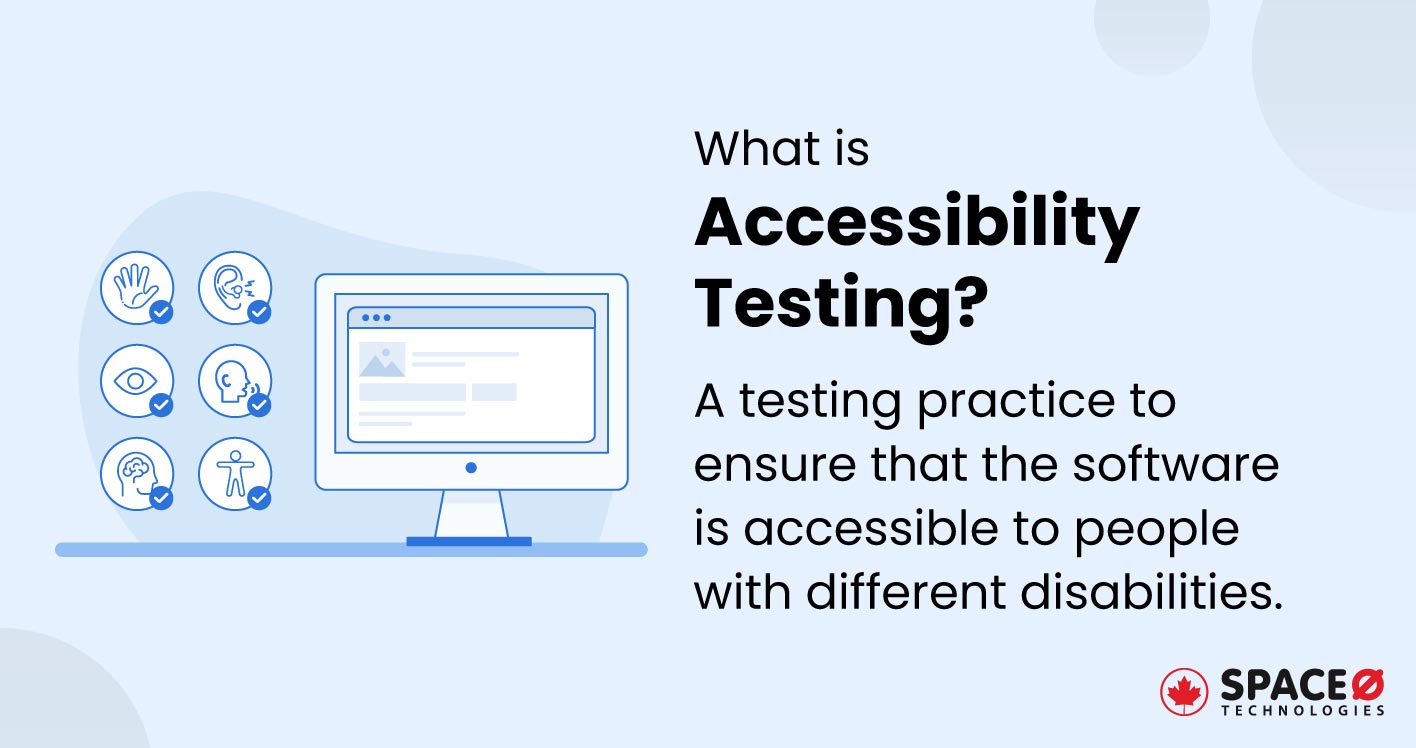 What is
Accessibility Testing?

A testing practice to ensure that the software is accessible to people with different disabilities.

SPACEØ
TECHNOLOGIES